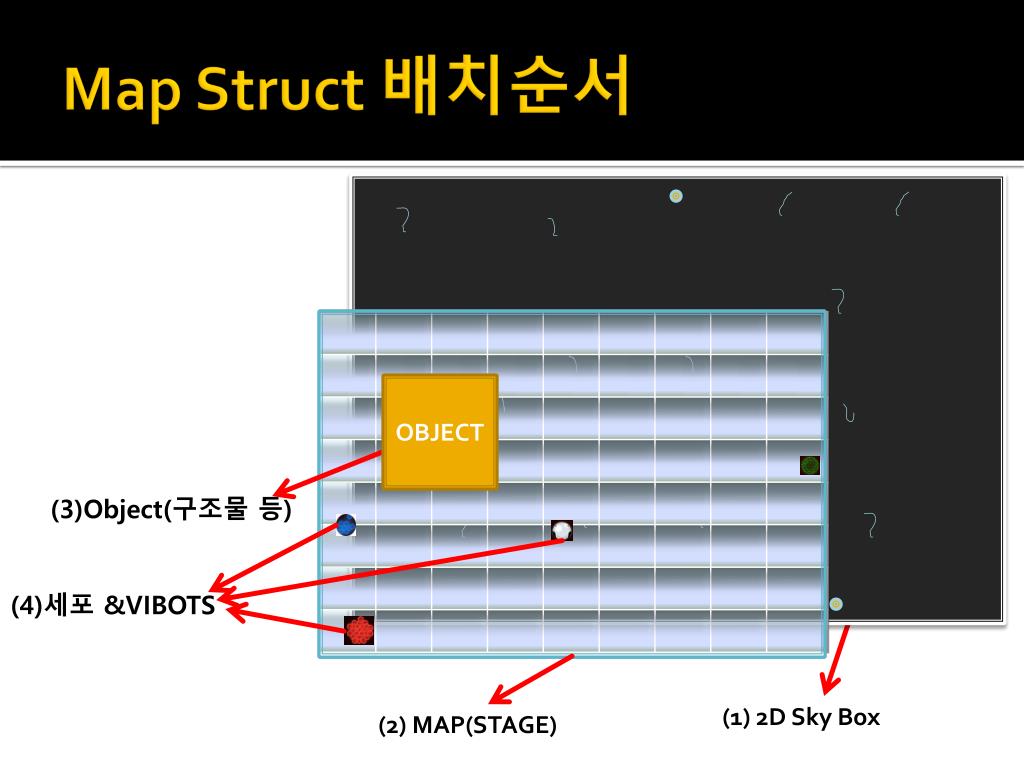 Map Struct 배치순서

OBJECT

(3)Object(구조물 등)

(4)세포 &VIBOTS

(2) MAP(STAGE)

(1) 2D Sky Box